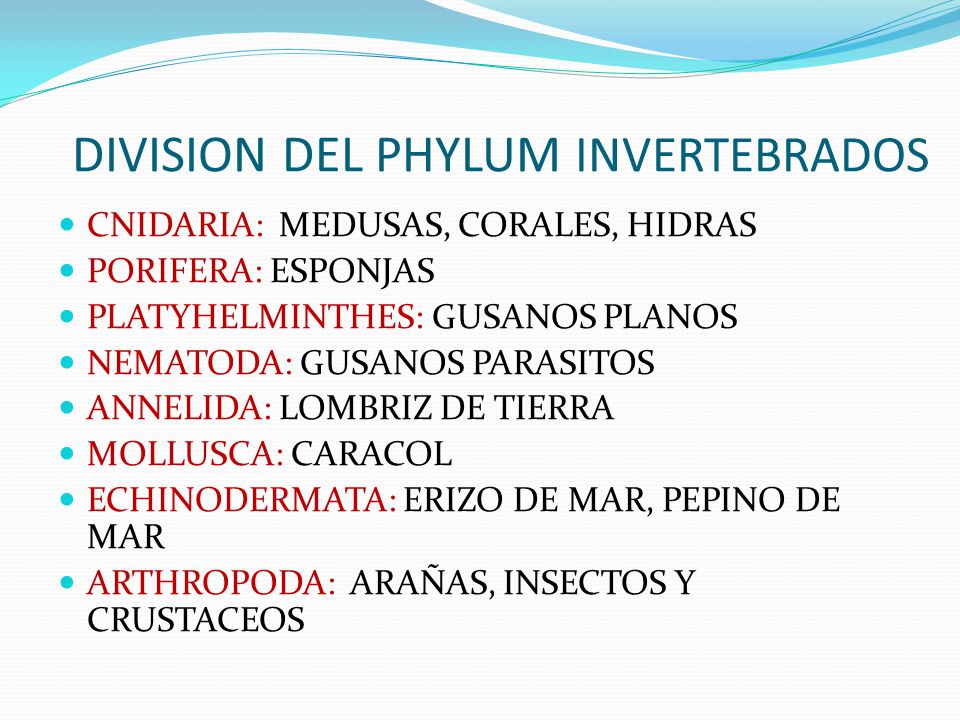 DIVISION DEL PHYLUM INVERTEBRADOS

- CNIDARIA: MEDUSAS, CORALES, HIDRAS
- PORIFERA: ESPONJAS
- PLATYHELMINTHES: GUSANOS PLANOS
- NEMATODA: GUSANOS PARASITOS
- ANNELIDA: LOMBRIZ DE TIERRA
- MOLLUSCA: CARACOL
- ECHINODERMATA: ERIZO DE MAR, PEPINO DE MAR
- ARTHROPODA: ARAÑAS, INSECTOS Y CRUSTACEOS